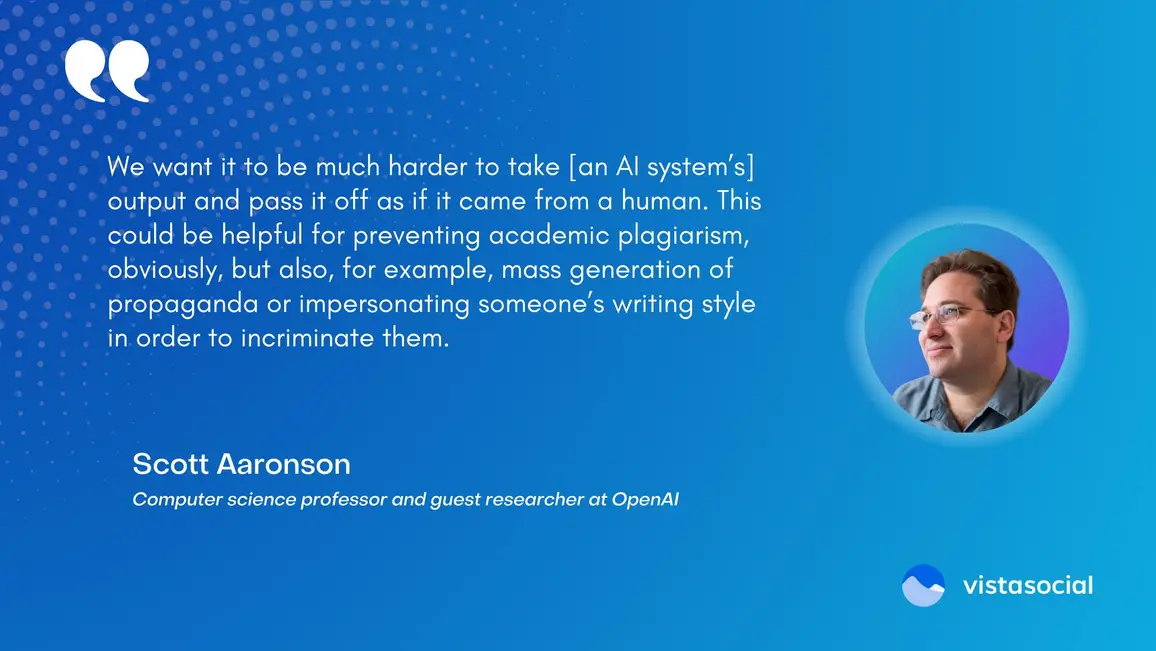 We want it to be much harder to take [an AI system's] output and pass it off as if it came from a human. This could be helpful for preventing academic plagiarism, obviously, but also, for example, mass generation of propaganda or impersonating someone's writing style in order to incriminate them.

Scott Aaronson

Computer science professor and guest researcher at OpenAI

vistasocial